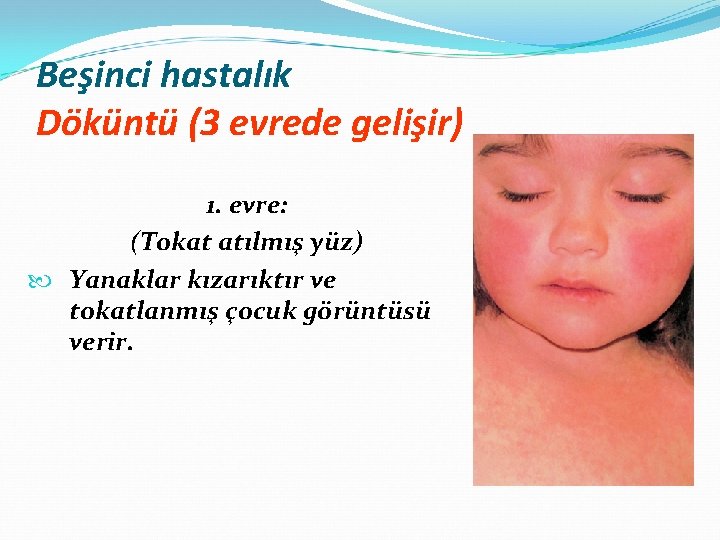 Beşinci hastalık
Döküntü (3 evrede gelişir)

1. evre:
(Tokat atılmış yüz)

Yanaklar kızarıktır ve tokatlanmış çocuk görüntüsü verir.